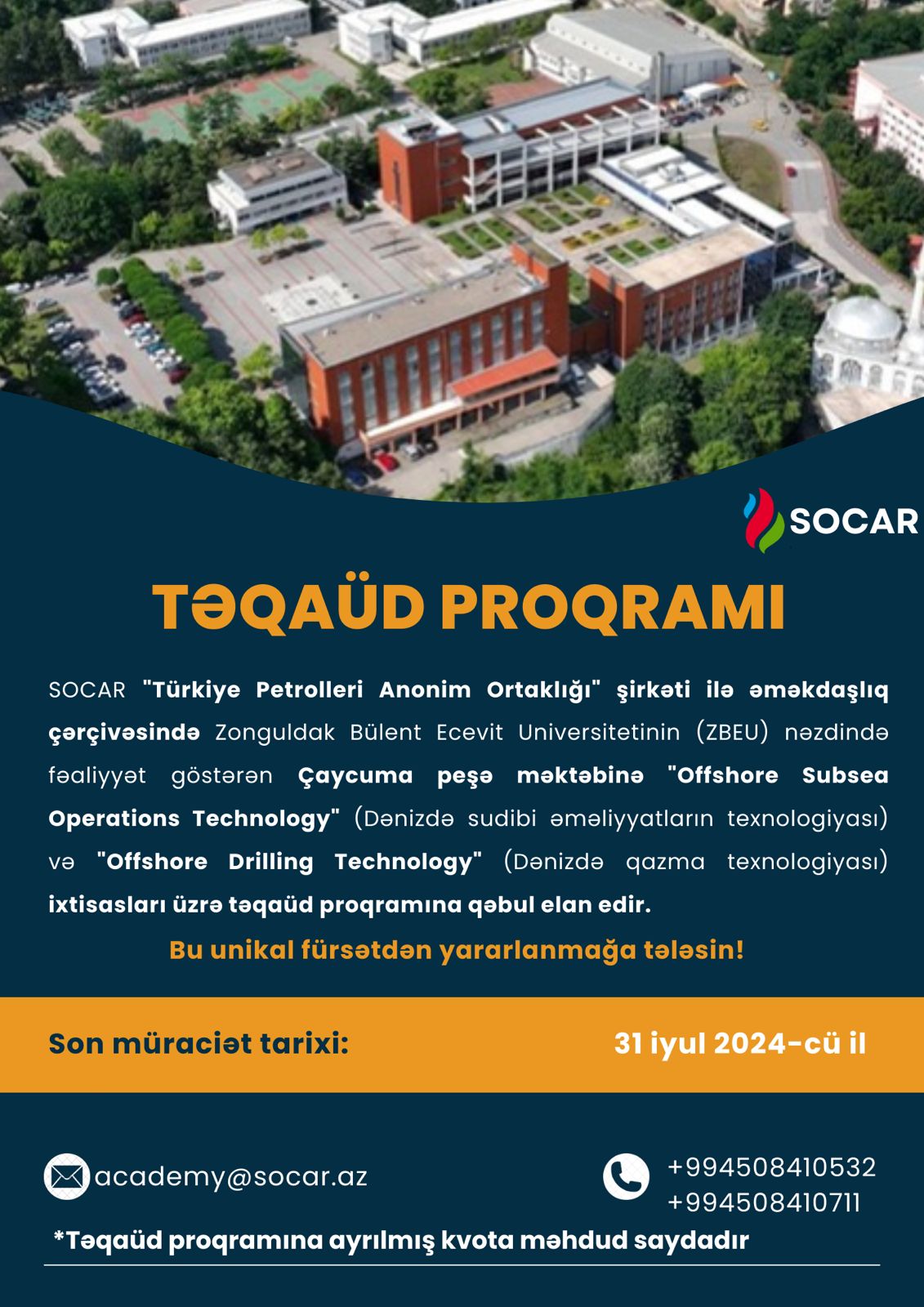 SOCAR

TƏQAÜD PROQRAMI

SOCAR "Türkiye Petrolleri Anonim Ortaklığı" şirkəti ilə əməkdaşlıq çərçivəsində Zonguldak Bülent Ecevit Universitetinin (ZBEU) nəzdində fəaliyyət göstərən Çaycuma peşə məktəbinə "Offshore Subsea Operations Technology" (Dənizdə sudibi əməliyyatların texnologiyası) və "Offshore Drilling Technology" (Dənizdə qazma texnologiyası) ixtisasları üzrə təqaüd proqramına qəbul elan edir.

Bu unikal fürsətdən yararlanmağa tələsin!

Son müraciət tarixi: 31 iyul 2024-cü il

academy@socar.az

+994508410532
+994508410711

*Təqaüd proqramına ayrılmış kvota məhdud saydadır